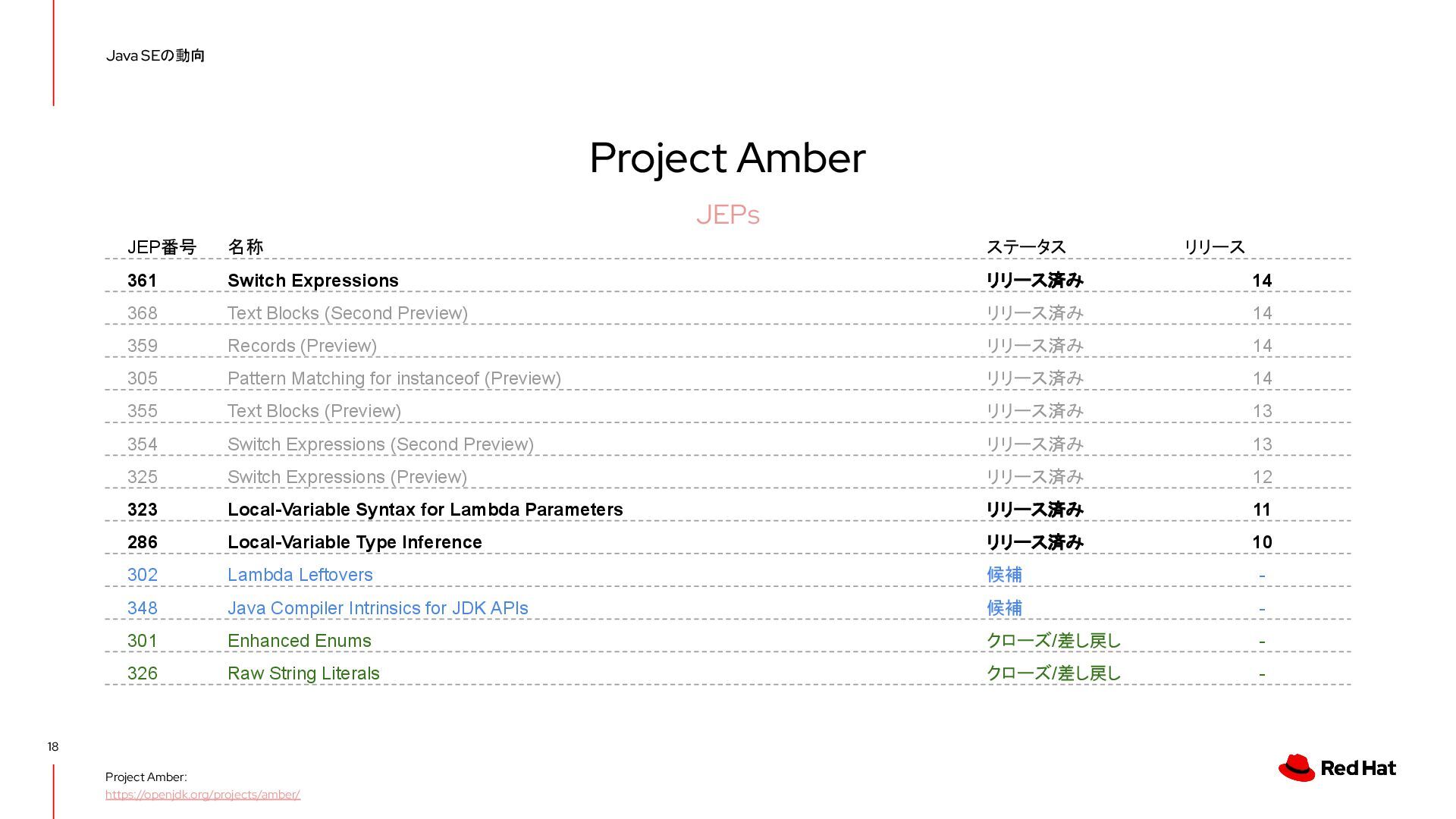 Java SEの動向

Project Amber

JEPs

| JEP番号 | 名称 | ステータス | リリース |
|---|---|---|---|
| 361 | Switch Expressions | リリース済み | 14 |
| 368 | Text Blocks (Second Preview) | リリース済み | 14 |
| 359 | Records (Preview) | リリース済み | 14 |
| 305 | Pattern Matching for instanceof (Preview) | リリース済み | 14 |
| 355 | Text Blocks (Preview) | リリース済み | 13 |
| 354 | Switch Expressions (Second Preview) | リリース済み | 13 |
| 325 | Switch Expressions (Preview) | リリース済み | 12 |
| 323 | Local-Variable Syntax for Lambda Parameters | リリース済み | 11 |
| 286 | Local-Variable Type Inference | リリース済み | 10 |
| 302 | Lambda Leftovers | 候補 | - |
| 348 | Java Compiler Intrinsics for JDK APIs | 候補 | - |
| 301 | Enhanced Enums | クローズ/差し戻し | - |
| 326 | Raw String Literals | クローズ/差し戻し | - |

18

Project Amber:
https://openjdk.org/projects/amber/

Red Hat